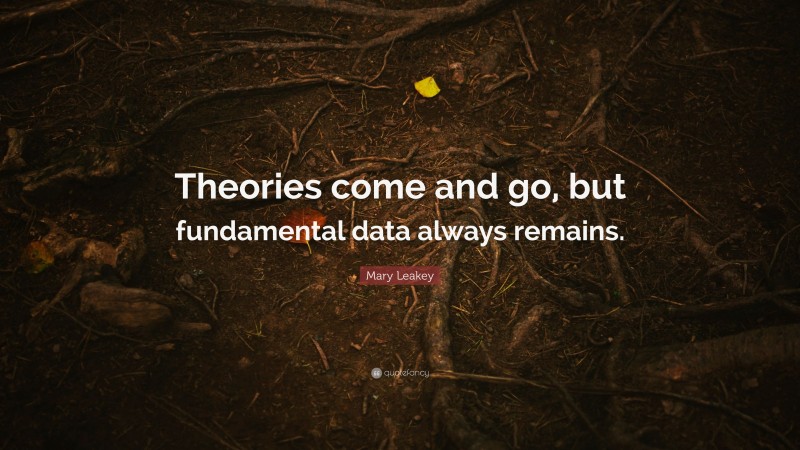 Theories come and go, but fundamental data always remains.

Mary Leakey

quotefancy